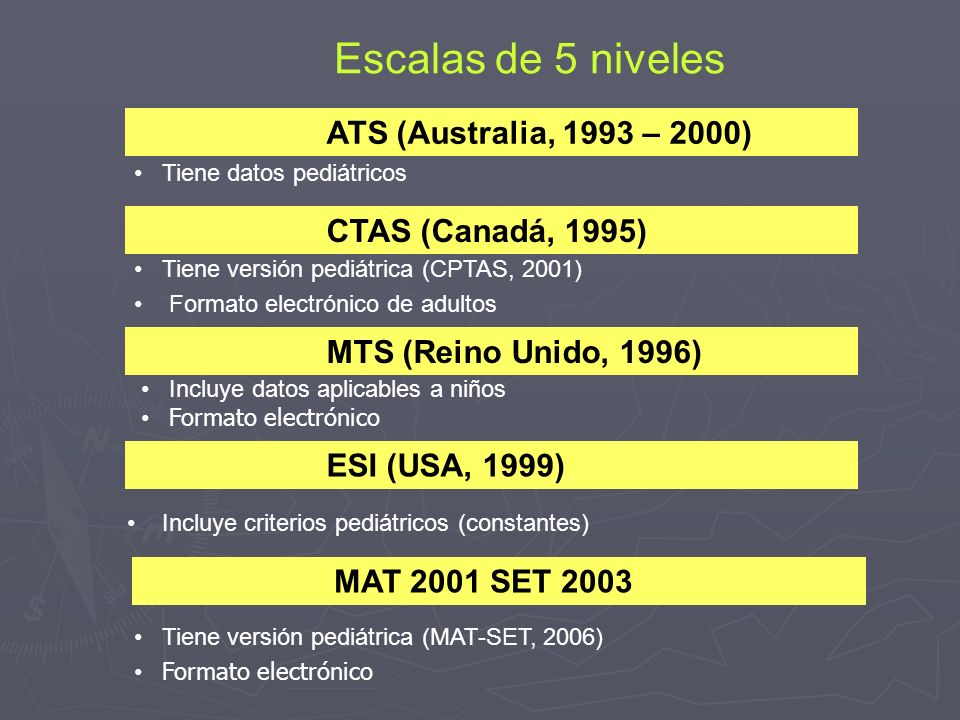 Escalas de 5 niveles

ATS (Australia, 1993 – 2000)

• Tiene datos pediátricos

CTAS (Canadá, 1995)

• Tiene versión pediátrica (CPTAS, 2001)
• Formato electrónico de adultos

MTS (Reino Unido, 1996)

• Incluye datos aplicables a niños
• Formato electrónico

ESI (USA, 1999)

• Incluye criterios pediátricos (constantes)

MAT 2001 SET 2003

• Tiene versión pediátrica (MAT-SET, 2006)
• Formato electrónico